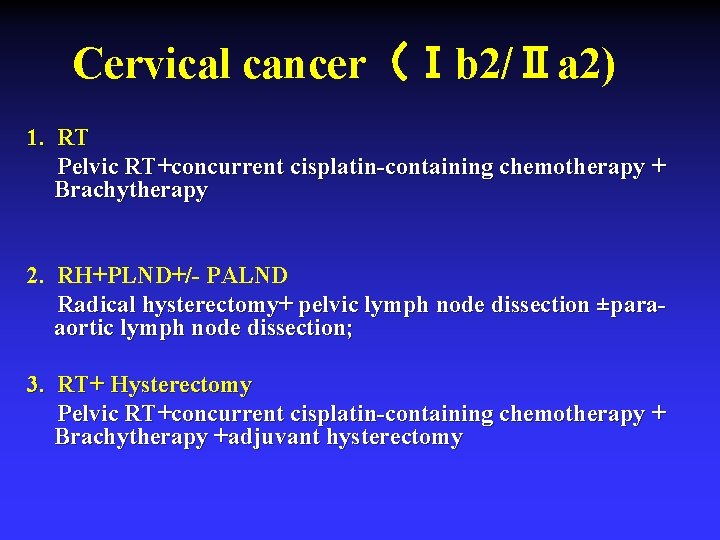 Cervical cancer（Ⅰb2/Ⅱa2)

1. RT

Pelvic RT+concurrent cisplatin-containing chemotherapy + Brachytherapy

2. RH+PLND+/- PALND

Radical hysterectomy+ pelvic lymph node dissection ±para-aortic lymph node dissection;

3. RT+ Hysterectomy

Pelvic RT+concurrent cisplatin-containing chemotherapy + Brachytherapy +adjuvant hysterectomy